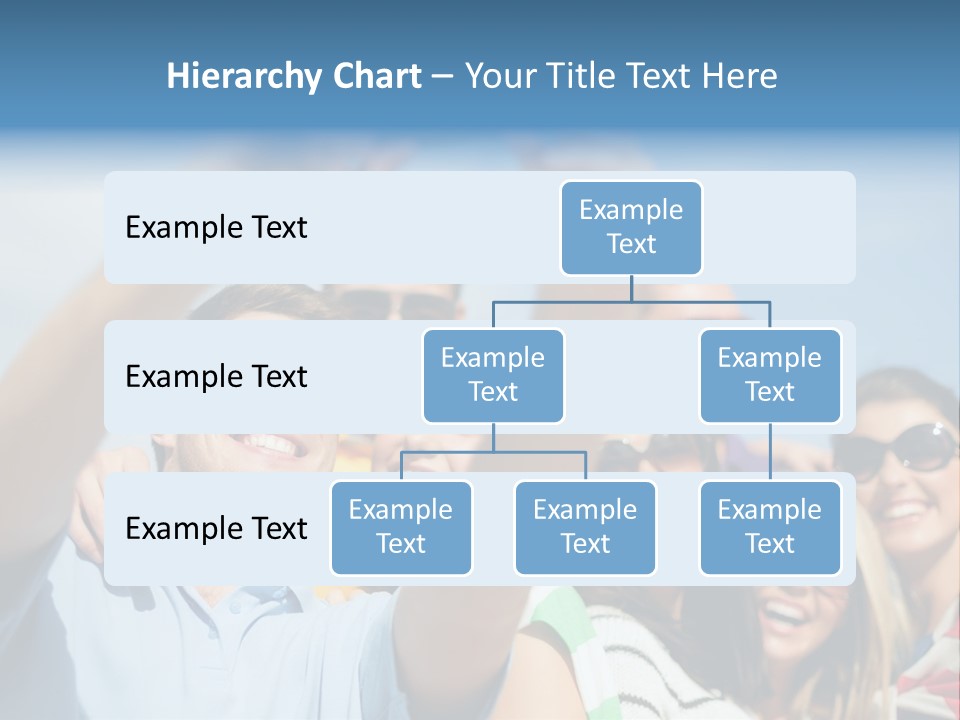 Hierarchy Chart – Your Title Text Here

Example Text

Example Text

Example Text

Example Text

Example Text

Example Text

Example Text

Example Text

Example Text